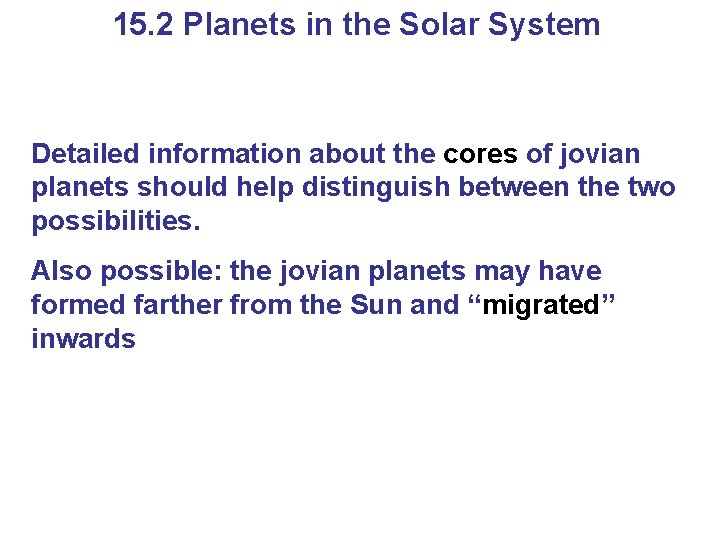 15.2 Planets in the Solar System

Detailed information about the cores of jovian planets should help distinguish between the two possibilities.

Also possible: the jovian planets may have formed farther from the Sun and “migrated” inwards